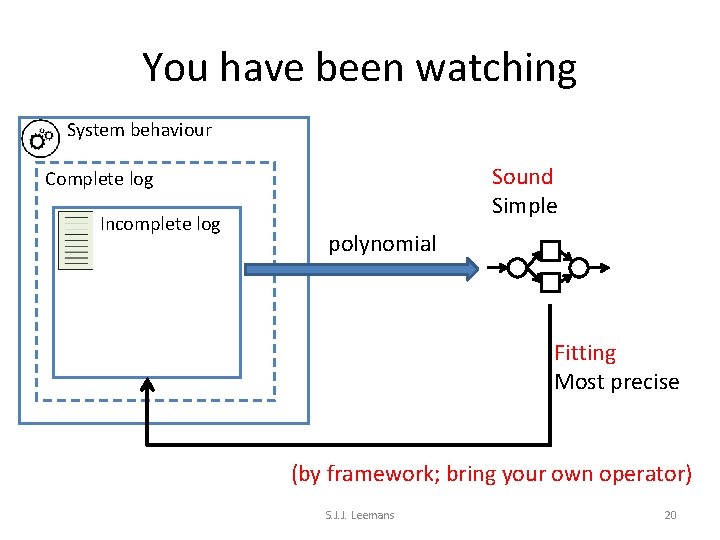 You have been watching

System behaviour

Complete log

Incomplete log

polynomial

Sound
Simple

Fitting
Most precise

(by framework; bring your own operator)

S.J.J. Leemans

20